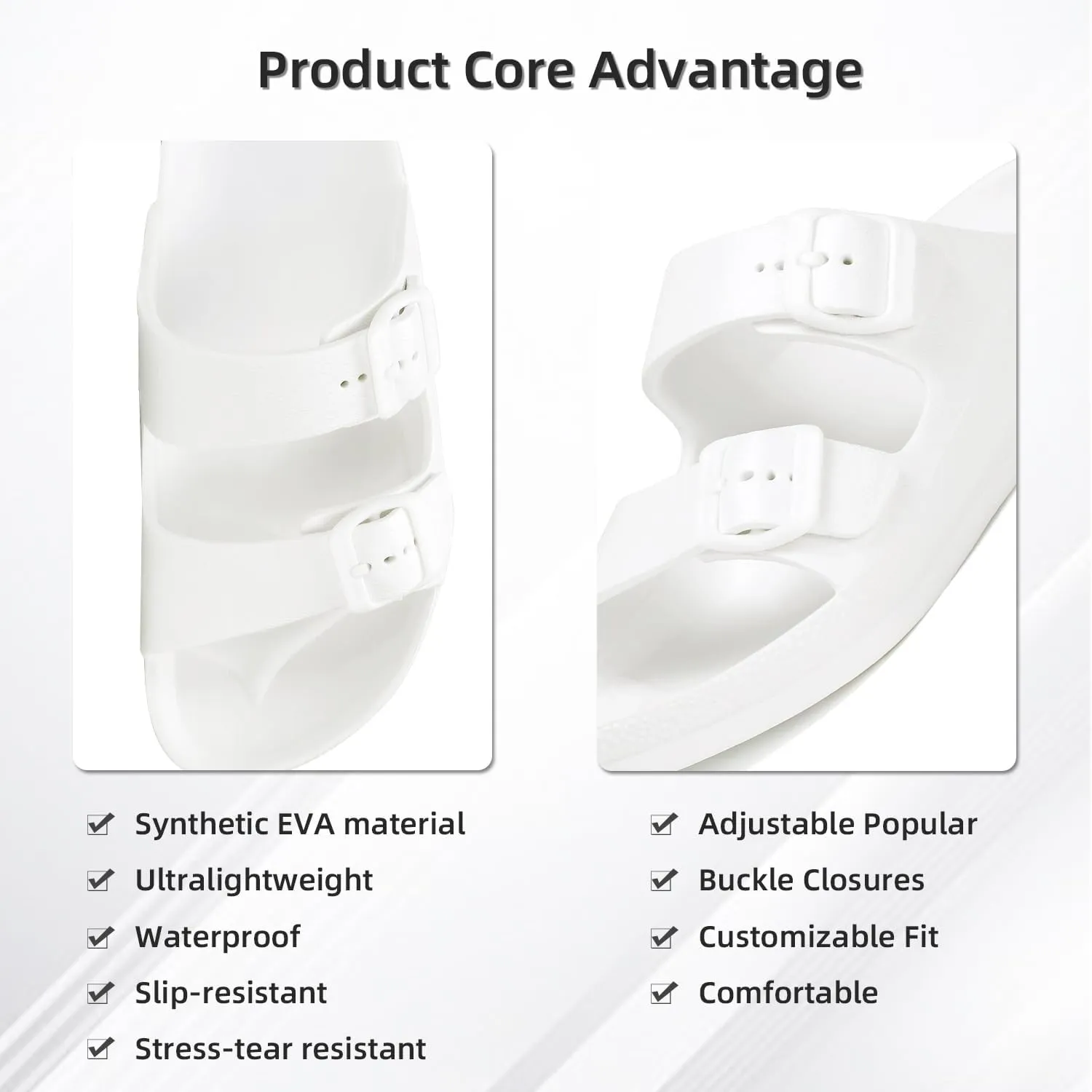 Product Core Advantage

Synthetic EVA material

Ultralightweight

Waterproof

Slip-resistant

Stress-tear resistant

Adjustable Popular

Buckle Closures

Customizable Fit

Comfortable